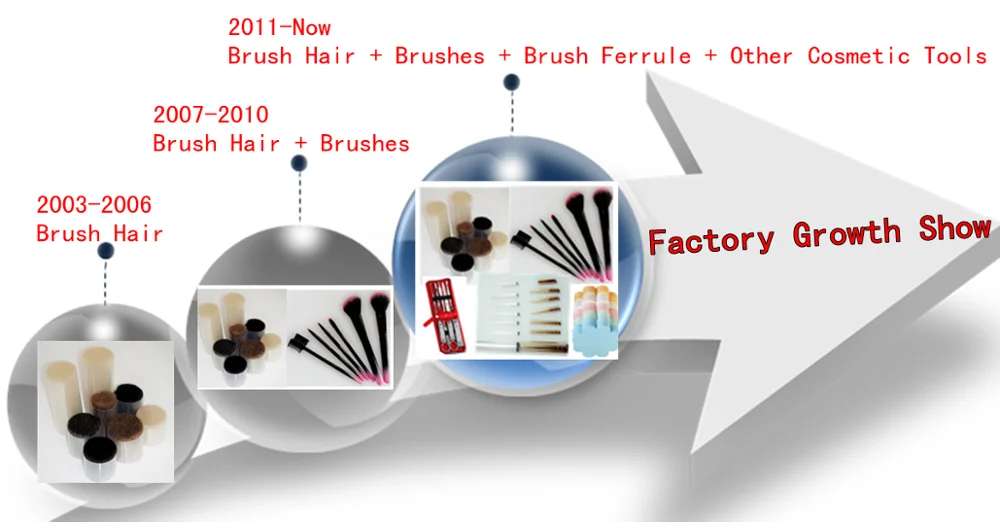 2011-Now
Brush Hair + Brushes + Brush Ferrule + Other Cosmetic Tools

2007-2010
Brush Hair + Brushes

2003-2006
Brush Hair

Factory Growth Show